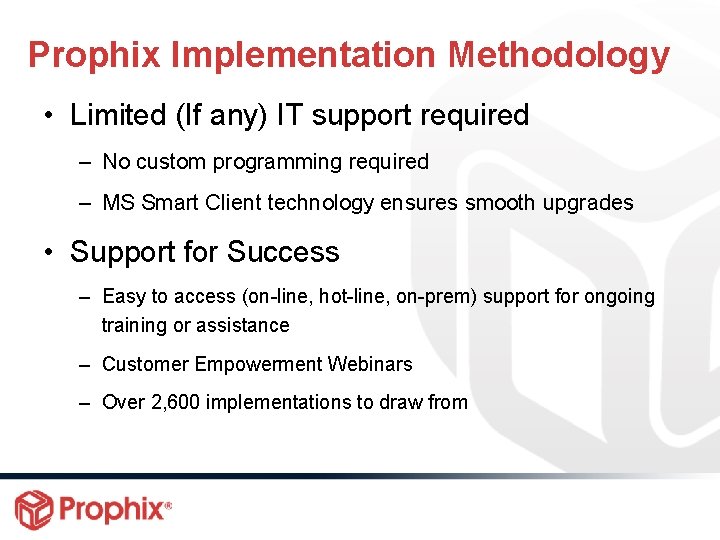 Prophix Implementation Methodology

• Limited (If any) IT support required

– No custom programming required

– MS Smart Client technology ensures smooth upgrades

• Support for Success

– Easy to access (on-line, hot-line, on-prem) support for ongoing training or assistance

– Customer Empowerment Webinars

– Over 2,600 implementations to draw from

Prophix®